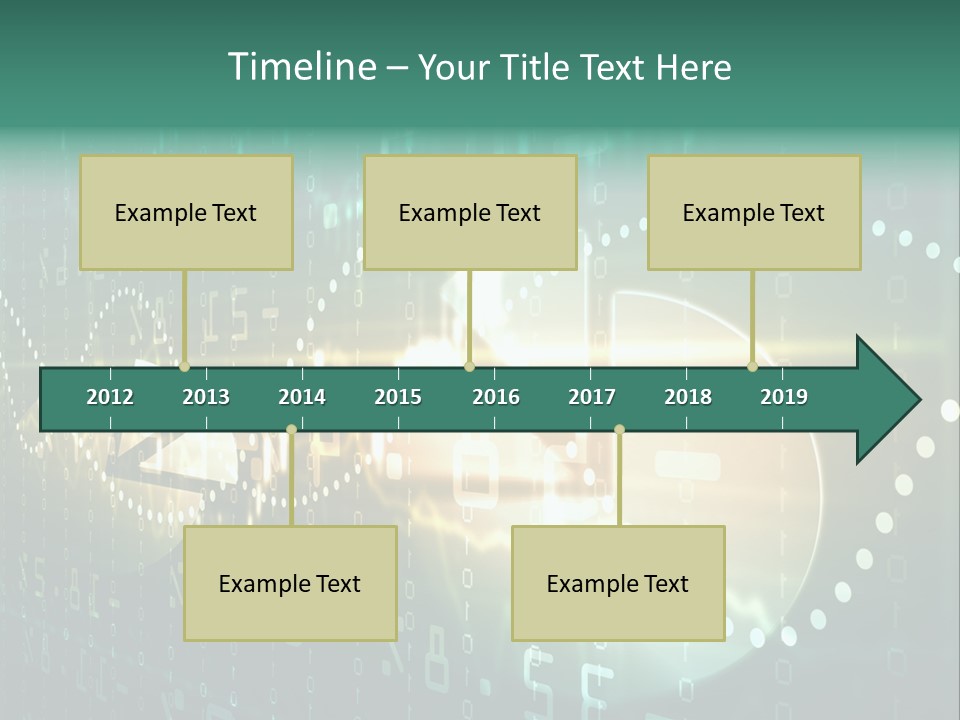 Timeline – Your Title Text Here

Example Text

Example Text

Example Text

2012 2013 2014 2015 2016 2017 2018 2019

Example Text

Example Text